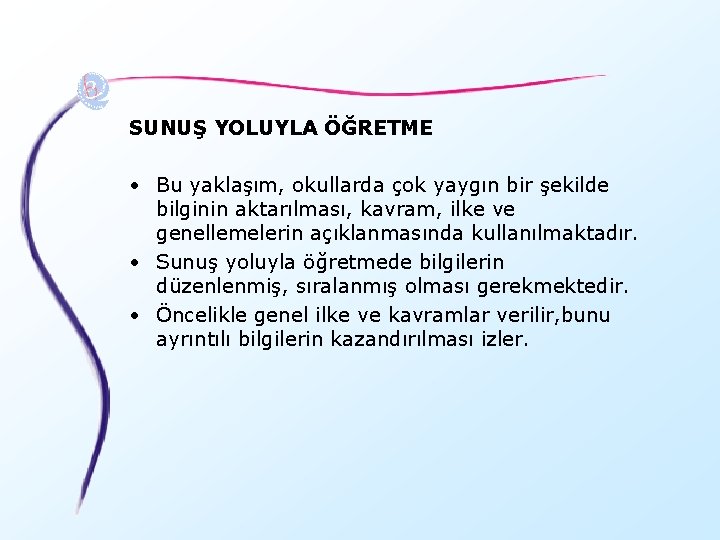 SUNUŞ YOLUYLA ÖĞRETME

• Bu yaklaşım, okullarda çok yaygın bir şekilde bilginin aktarılması, kavram, ilke ve genellemelerin açıklanmasında kullanılmaktadır.
• Sunuş yoluyla öğretmede bilgilerin düzenlenmiş, sıralanmış olması gerekmektedir.
• Öncelikle genel ilke ve kavramlar verilir,bunu ayrıntılı bilgilerin kazandırılması izler.